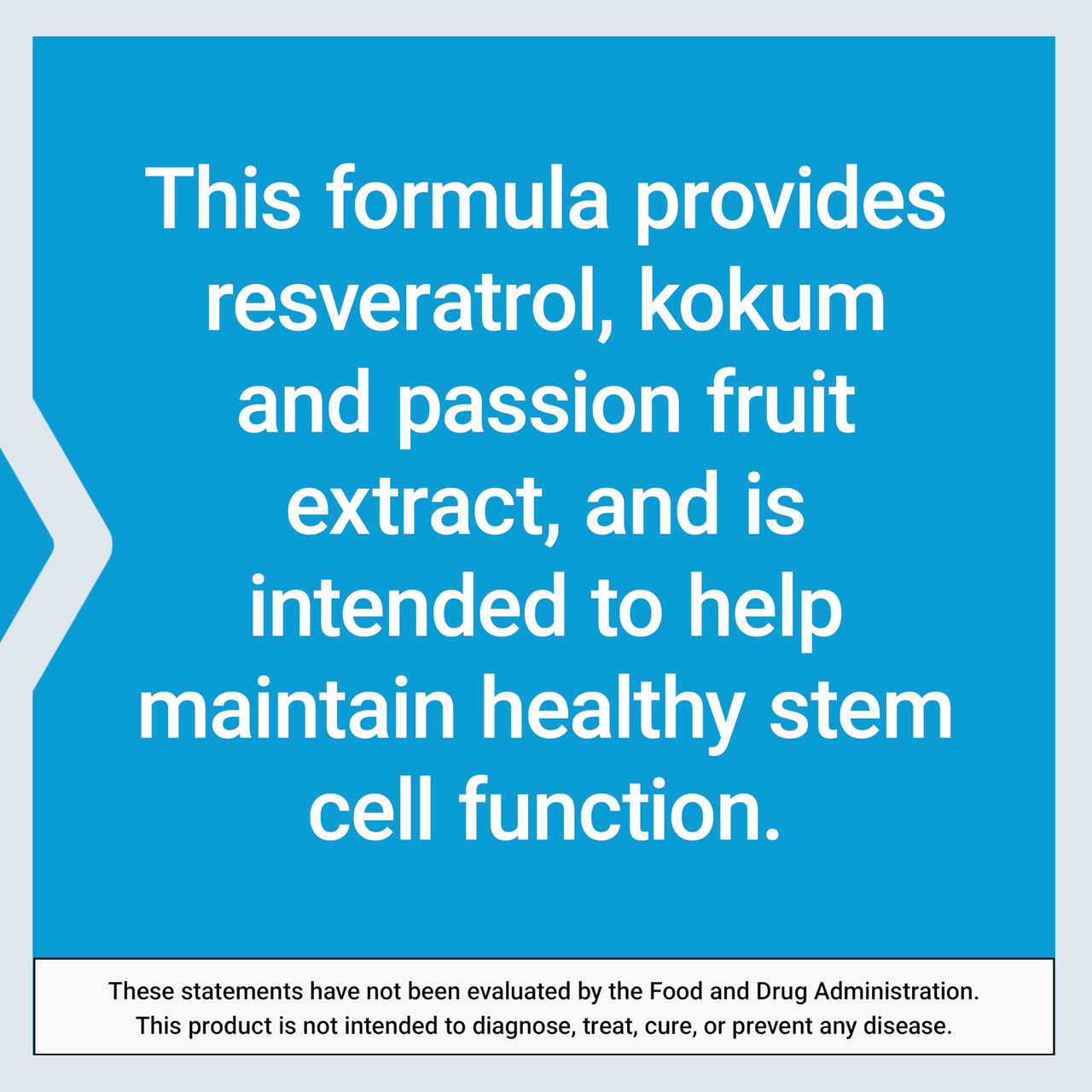 This formula provides resveratrol, kokum and passion fruit extract, and is intended to help maintain healthy stem cell function.

These statements have not been evaluated by the Food and Drug Administration. This product is not intended to diagnose, treat, cure, or prevent any disease.